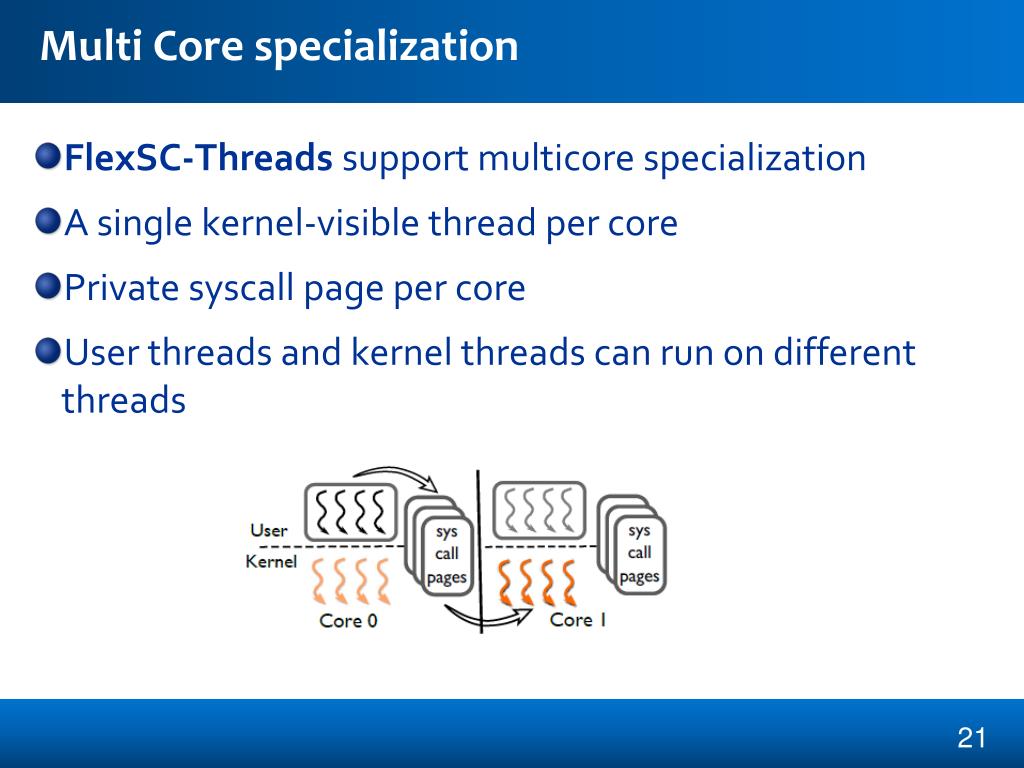 Multi Core specialization

FlexSC-Threads support multicore specialization

A single kernel-visible thread per core

Private syscall page per core

User threads and kernel threads can run on different threads

User

Kernel

sys call pages

Core 0

sys call pages

Core 1

21